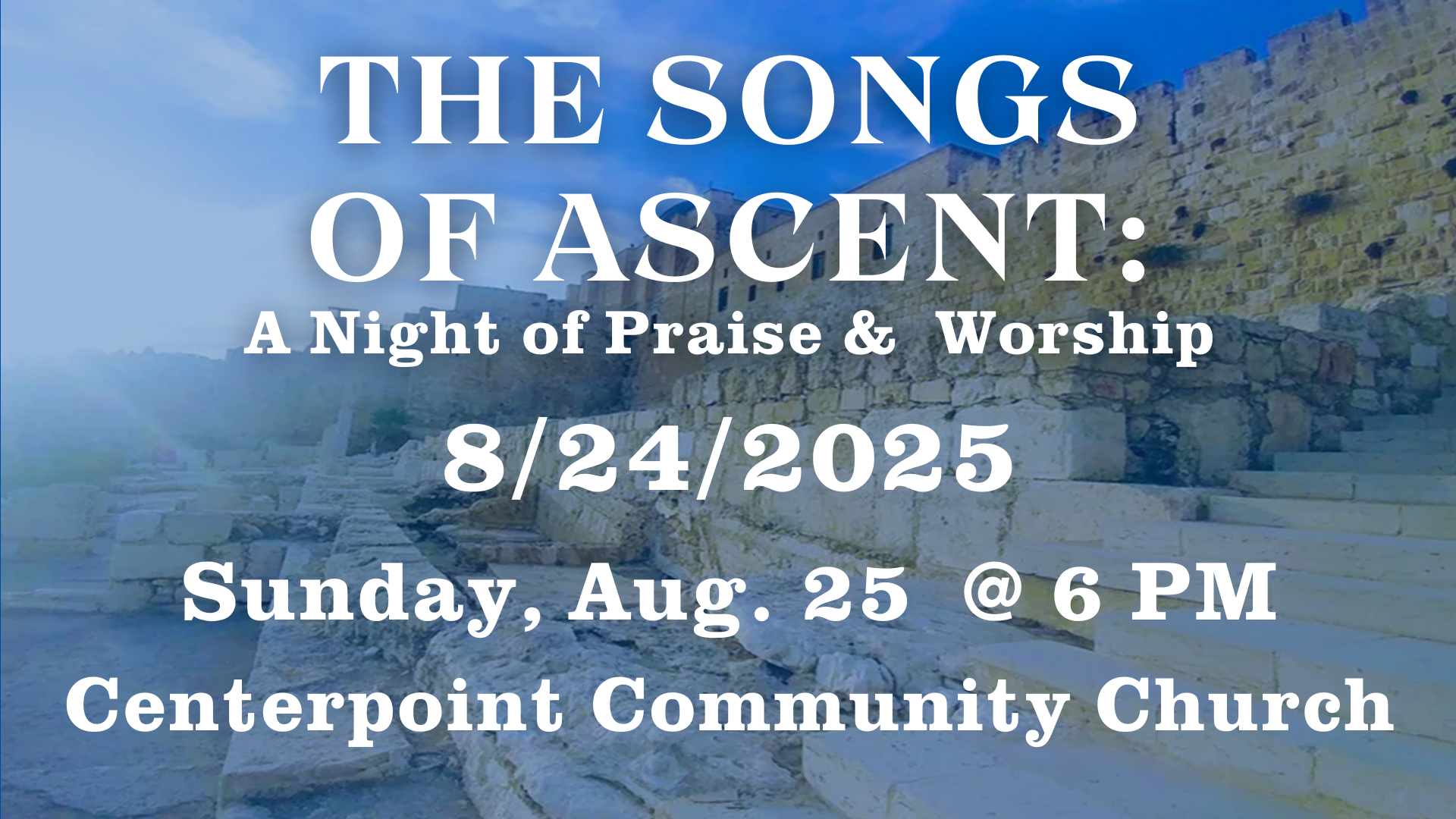 THE SONGS OF ASCENT:
A Night of Praise & Worship

8/24/2025

Sunday, Aug. 25 @ 6 PM
Centerpoint Community Church